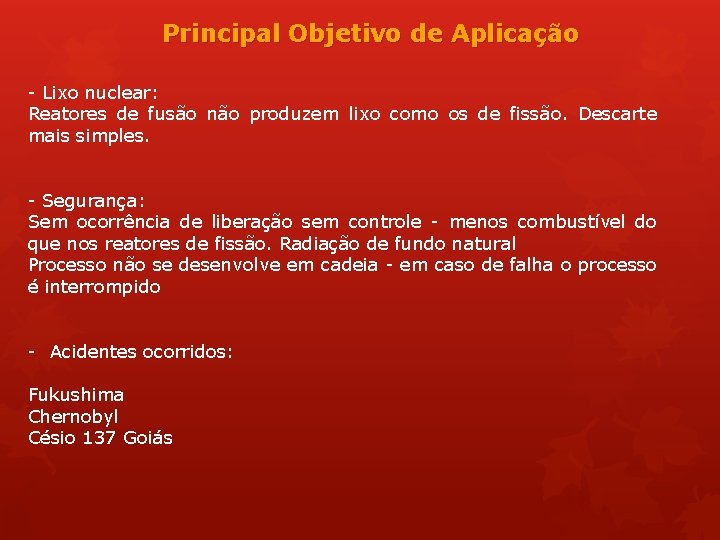 Principal Objetivo de Aplicação

- Lixo nuclear:
Reatores de fusão não produzem lixo como os de fissão. Descarte mais simples.

- Segurança:
Sem ocorrência de liberação sem controle - menos combustível do que nos reatores de fissão. Radiação de fundo natural
Processo não se desenvolve em cadeia - em caso de falha o processo é interrompido

- Acidentes ocorridos:

Fukushima
Chernobyl
Césio 137 Goiás